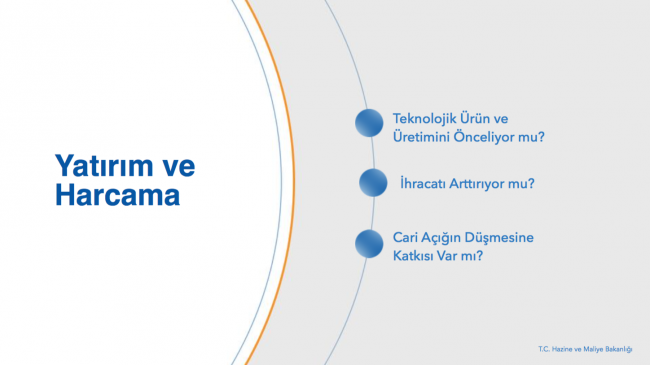 Yatırım ve Harcama

Teknolojik Ürün ve Üretimini Önceliyor mu?

İhracatı Arttırıyor mu?

Cari Açığın Düşmesine Katkısı Var mı?

T.C. Hazine ve Maliye Bakanlığı